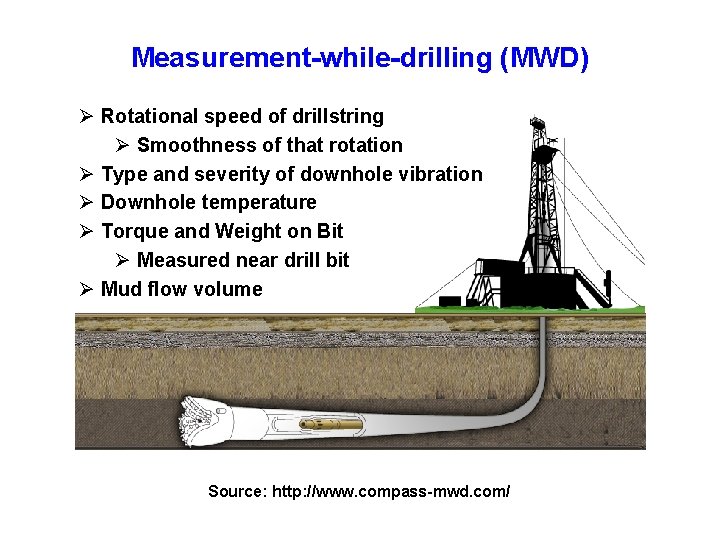 Measurement-while-drilling (MWD)

➢ Rotational speed of drillstring
➢ Smoothness of that rotation
➢ Type and severity of downhole vibration
➢ Downhole temperature
➢ Torque and Weight on Bit
➢ Measured near drill bit
➢ Mud flow volume

Source: http://www.compass-mwd.com/